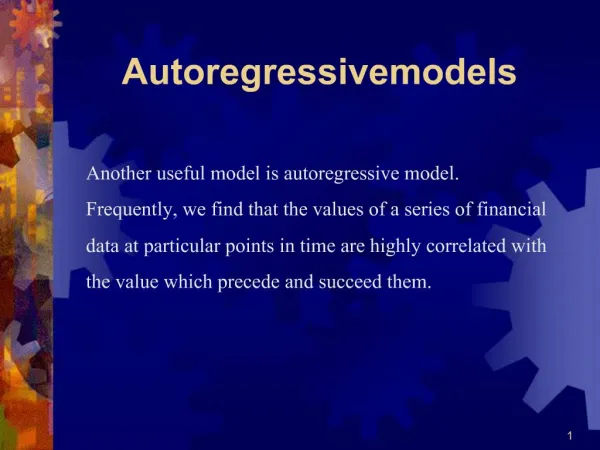 Autoregressivemodels

Another useful model is autoregressive model. Frequently, we find that the values of a series of financial data at particular points in time are highly correlated with the value which precede and succeed them.

1